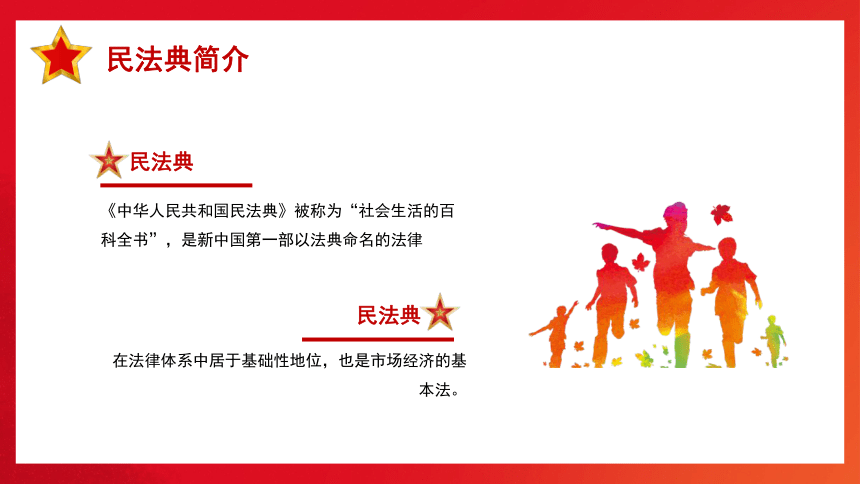 民法典简介

民法典

《中华人民共和国民法典》被称为“社会生活的百科全书”，是新中国第一部以法典命名的法律

民法典

在法律体系中居于基础性地位，也是市场经济的基本法。